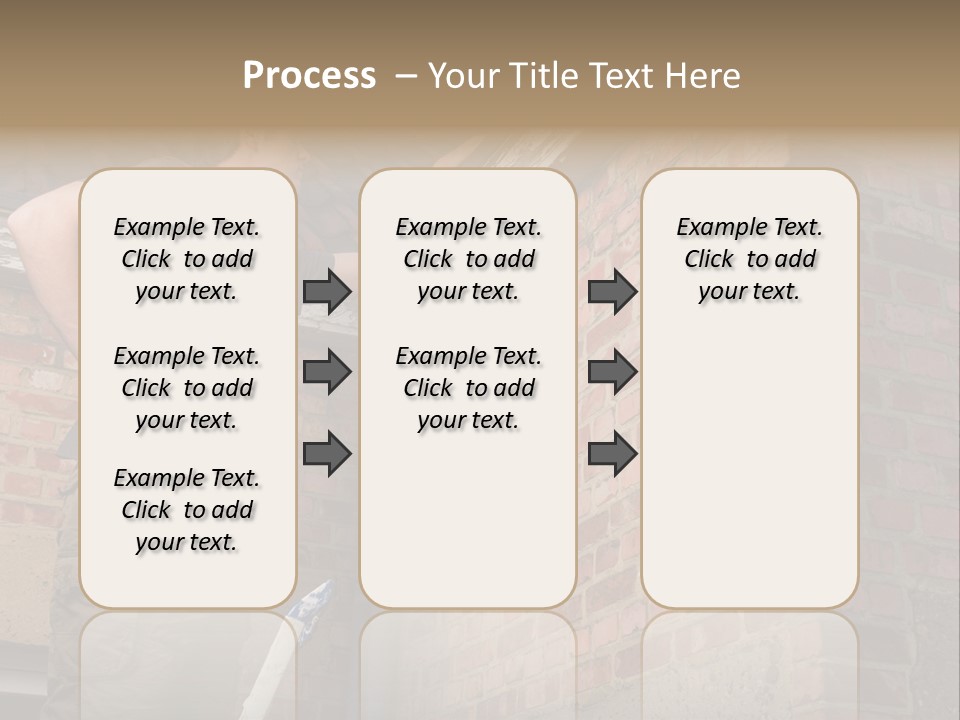 Process – Your Title Text Here

Example Text. Click to add your text.

Example Text. Click to add your text.

Example Text. Click to add your text.

Example Text. Click to add your text.

Example Text. Click to add your text.

Example Text. Click to add your text.